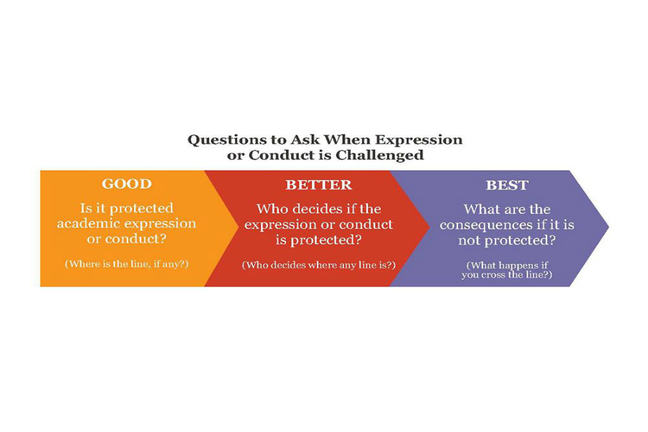 Questions to Ask When Expression or Conduct is Challenged

GOOD

Is it protected academic expression or conduct?

(Where is the line, if any?)

BETTER

Who decides if the expression or conduct is protected?

(Who decides where any line is?)

BEST

What are the consequences if it is not protected?

(What happens if you cross the line?)